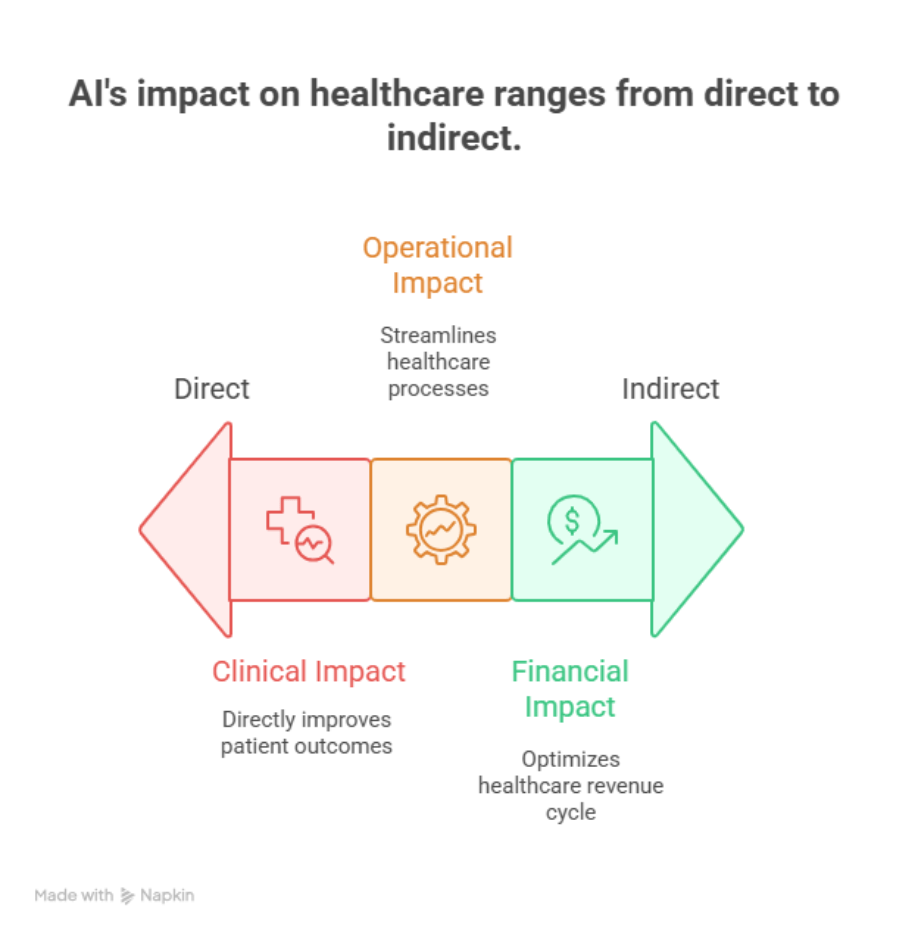 AI's impact on healthcare ranges from direct to indirect.

Operational Impact

Streamlines healthcare processes

Direct

Indirect

Clinical Impact

Directly improves patient outcomes

Financial Impact

Optimizes healthcare revenue cycle

Made with Napkin